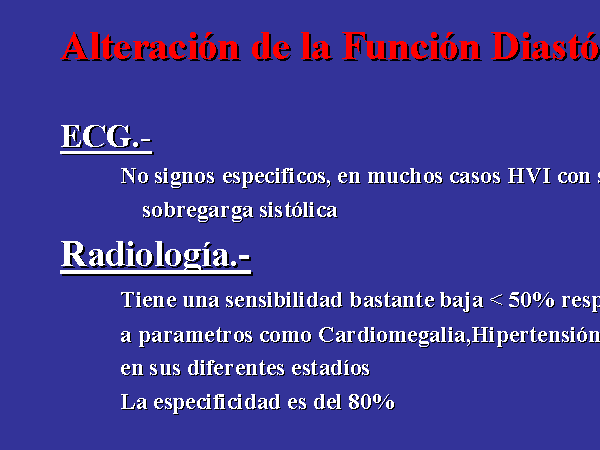 Alteración de la Función Diastó

ECG.-

No signos especificos, en muchos casos HVI con s sobregarga sistólica

Radiología.-

Tiene una sensibilidad bastante baja < 50% resp a parametros como Cardiomegalia,Hipertensión en sus diferentes estadíos

La especificidad es del 80%